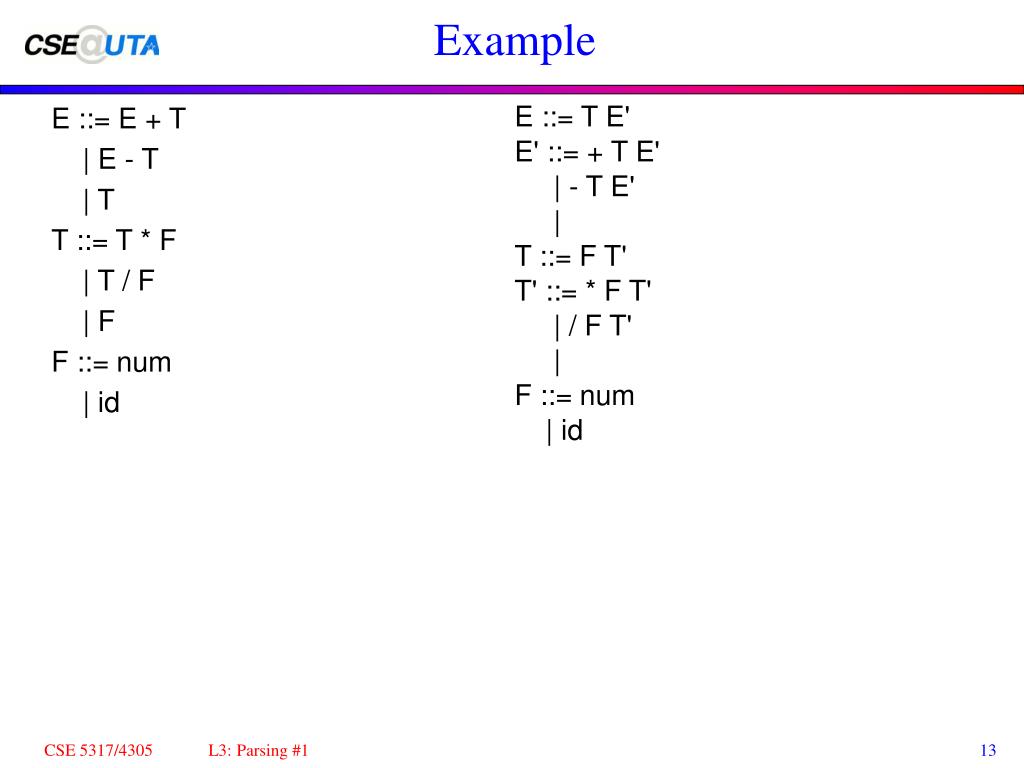 CSE@UTA

Example

E ::= E + T
| E - T
| T
T ::= T * F
| T / F
| F
F ::= num
| id

E ::= T E'
E' ::= + T E'
| - T E'
|
T ::= F T'
T' ::= * F T'
| / F T'
|
F ::= num
| id

CSE 5317/4305 L3: Parsing #1 13